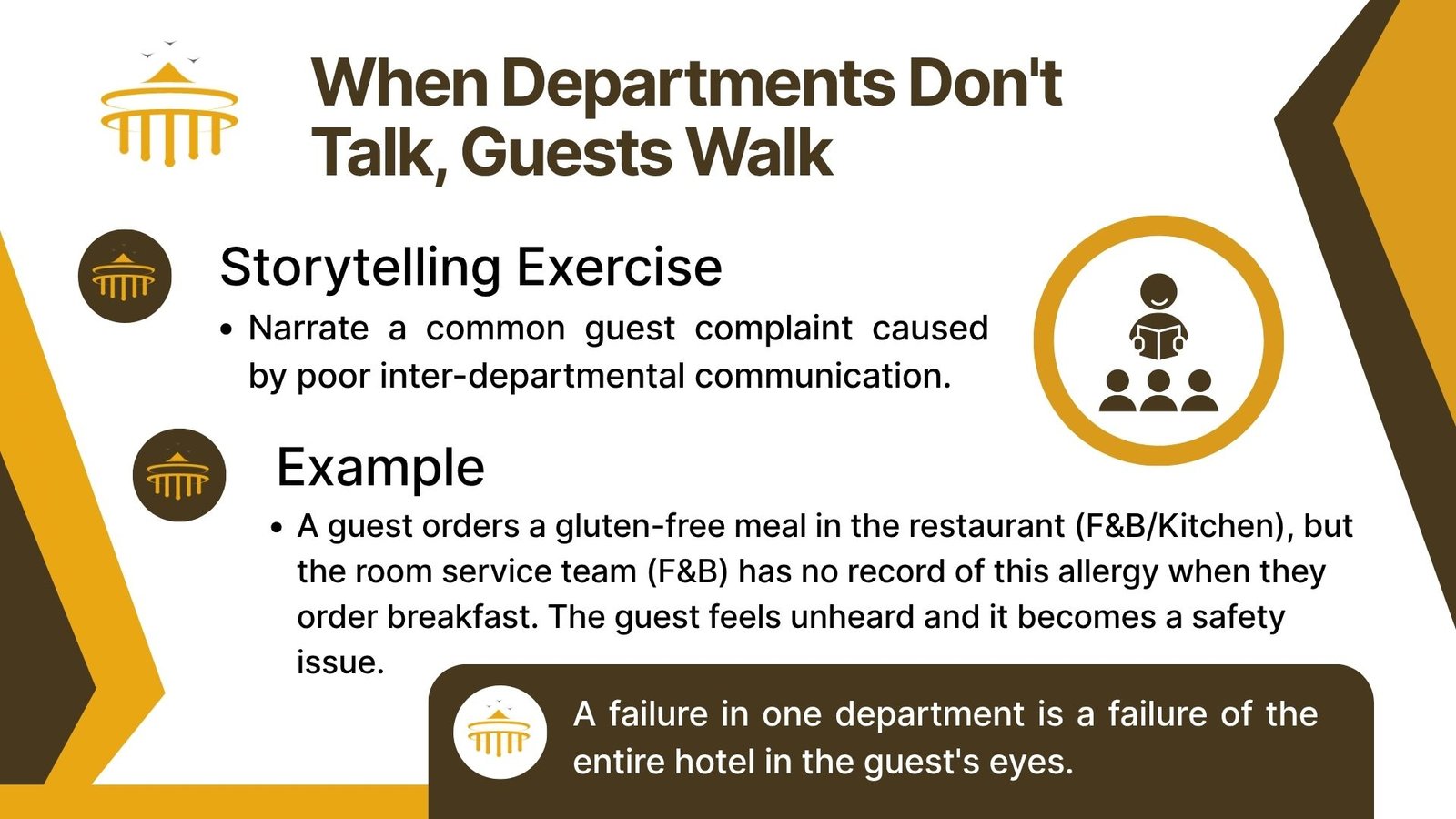 When Departments Don't Talk, Guests Walk

Storytelling Exercise

• Narrate a common guest complaint caused by poor inter-departmental communication.

Example

• A guest orders a gluten-free meal in the restaurant (F&B/Kitchen), but the room service team (F&B) has no record of this allergy when they order breakfast. The guest feels unheard and it becomes a safety issue.

A failure in one department is a failure of the entire hotel in the guest's eyes.